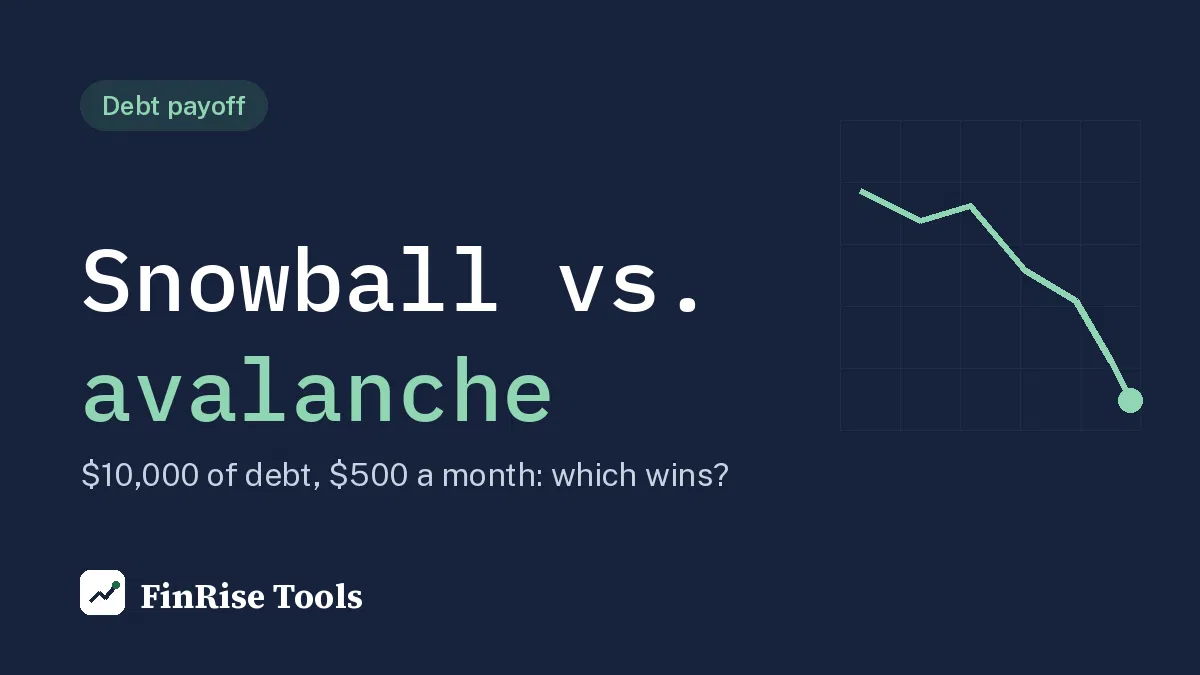 Debt payoff

Snowball vs.
avalanche

$10,000 of debt, $500 a month: which wins?

FinRise Tools